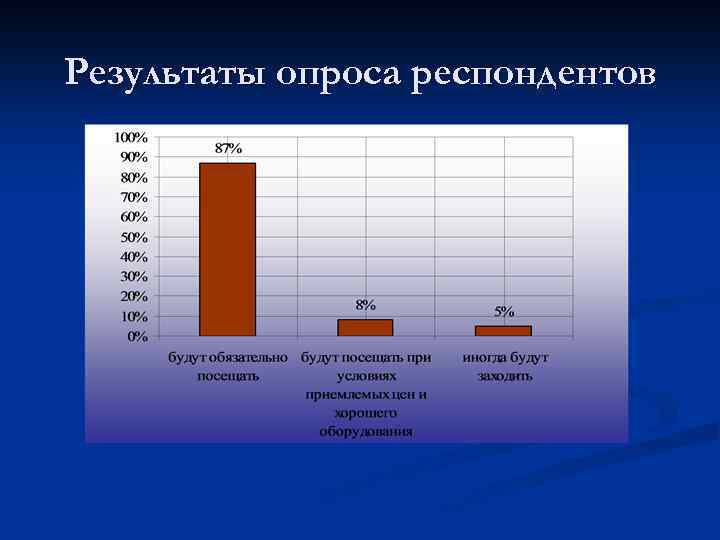 Результаты опроса респондентов

100%
90%
80%
70%
60%
50%
40%
30%
20%
10%
0%

87%

8%

5%

будут обязательно посещать

будут посещать при условиях приемлемых цен и хорошего оборудования

иногда будут заходить